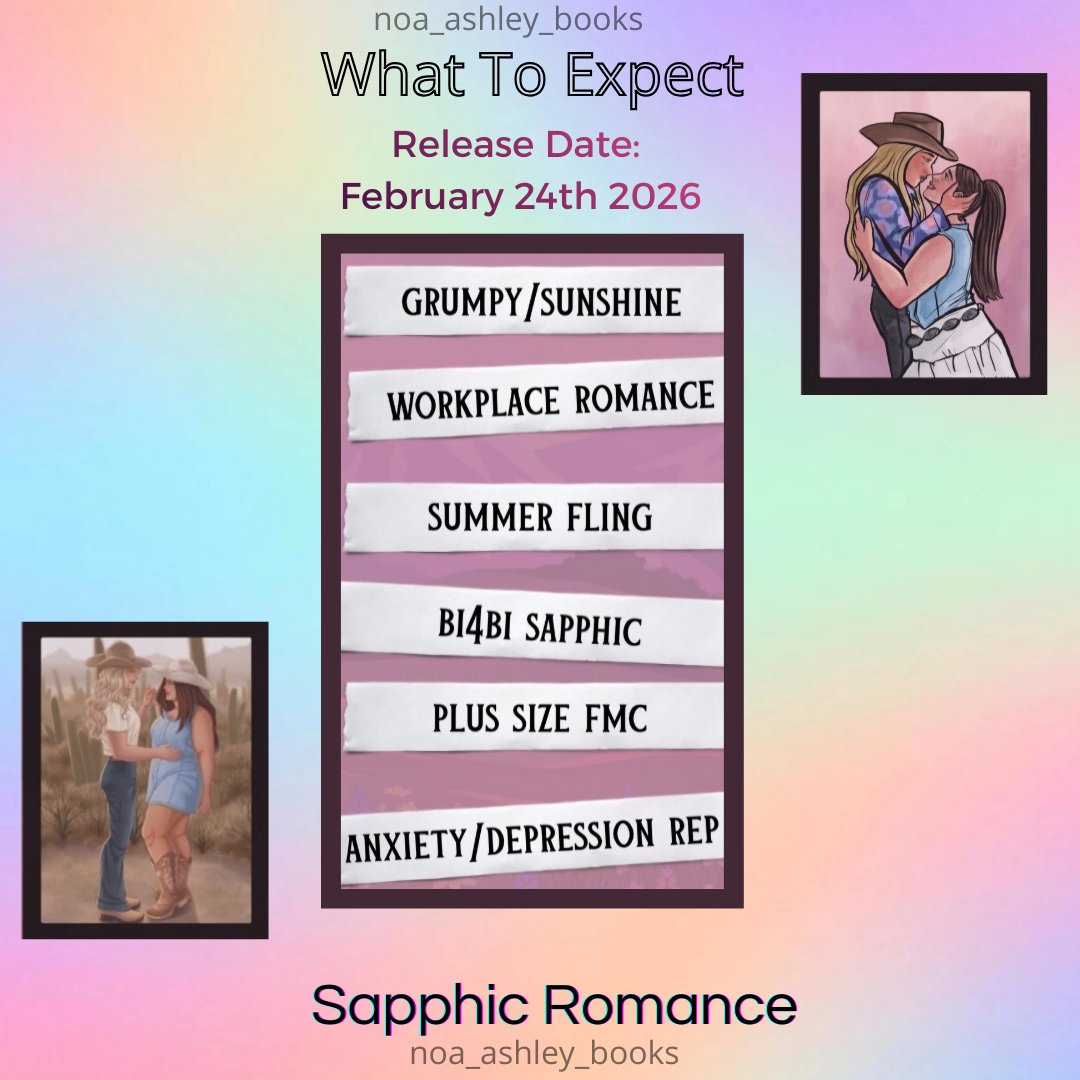 noa_ashley_books

What To Expect

Release Date:
February 24th 2026

GRUMPY/SUNSHINE

WORKPLACE ROMANCE

SUMMER FLING

BI4BI SAPPHIC

PLUS SIZE FMC

ANXIETY/DEPRESSION REP

Sapphic Romance

noa_ashley_books